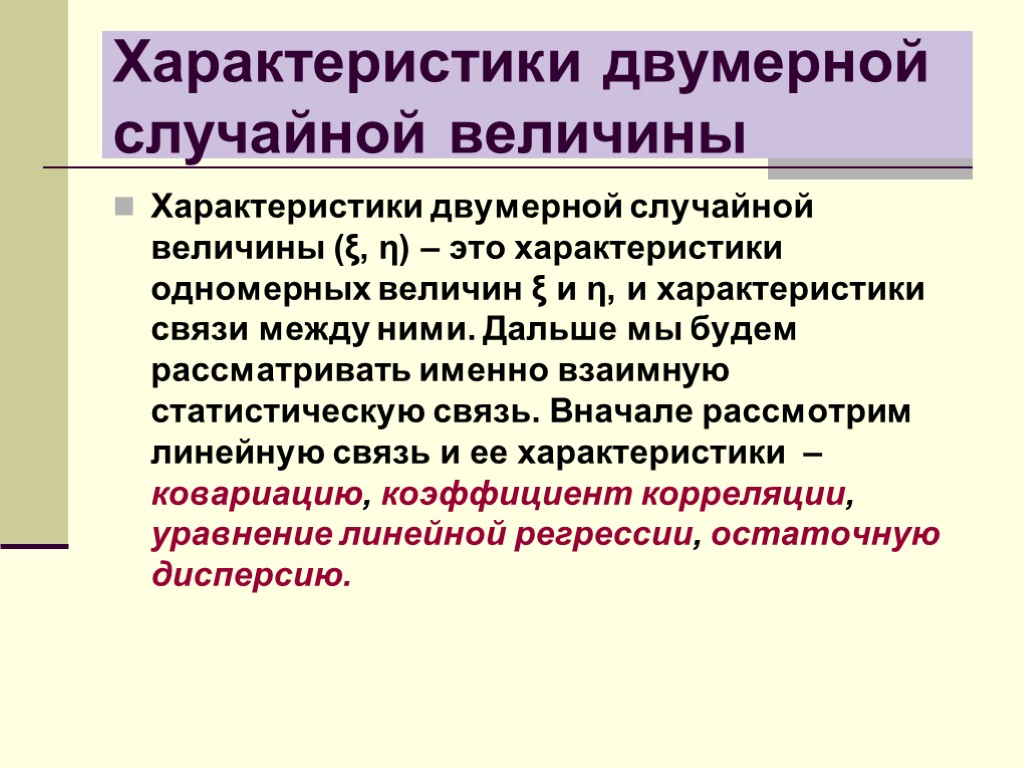 Характеристики двумерной случайной величины

Характеристики двумерной случайной величины (ξ, η) – это характеристики одномерных величин ξ и η, и характеристики связи между ними. Дальше мы будем рассматривать именно взаимную статистическую связь. Вначале рассмотрим линейную связь и ее характеристики – ковариацию, коэффициент корреляции, уравнение линейной регрессии, остаточную дисперсию.